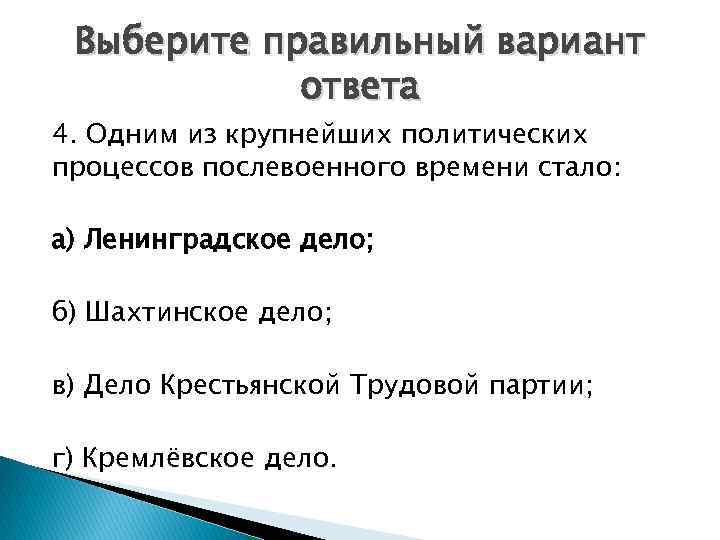 Выберите правильный вариант ответа

4. Одним из крупнейших политических процессов послевоенного времени стало:

а) Ленинградское дело;

б) Шахтинское дело;

в) Дело Крестьянской Трудовой партии;

г) Кремлёвское дело.